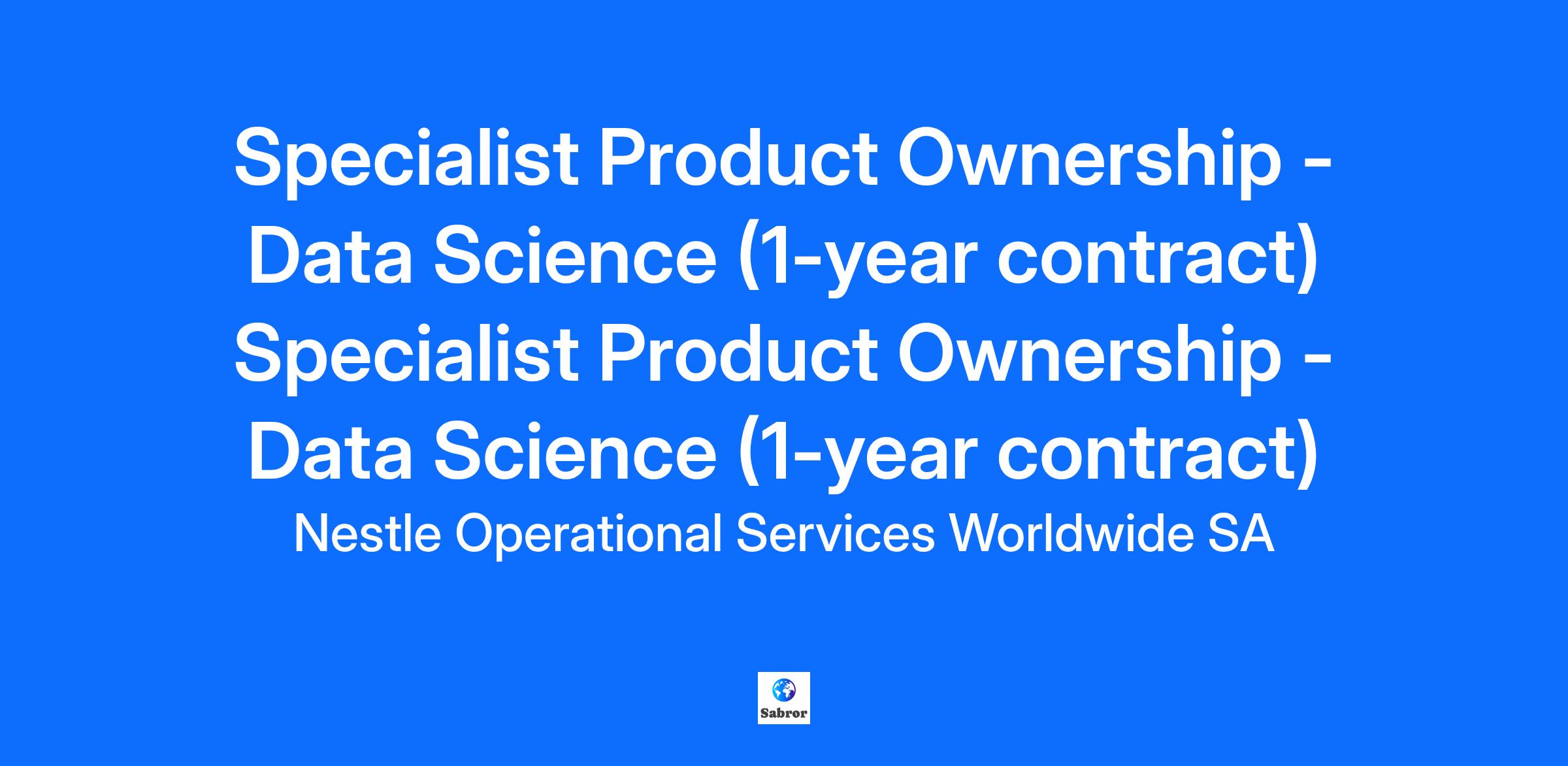 Specialist Product Ownership - Data Science (1-year contract)
Specialist Product Ownership - Data Science (1-year contract)

Nestle Operational Services Worldwide SA

Sabror